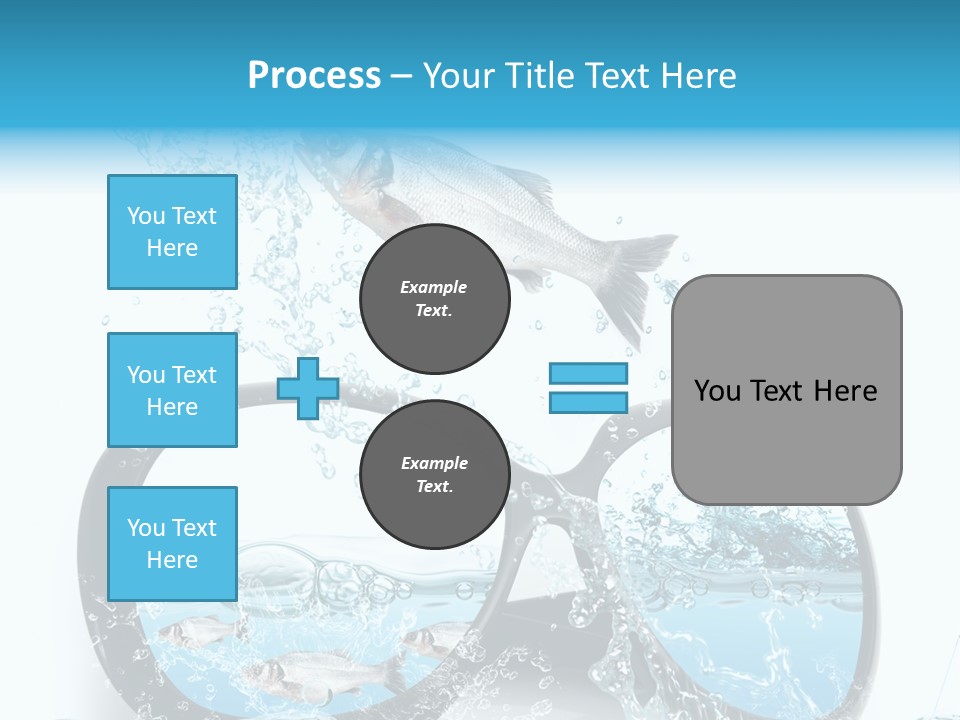 Process – Your Title Text Here

You Text Here

You Text Here

You Text Here

Example Text.

Example Text.

You Text Here